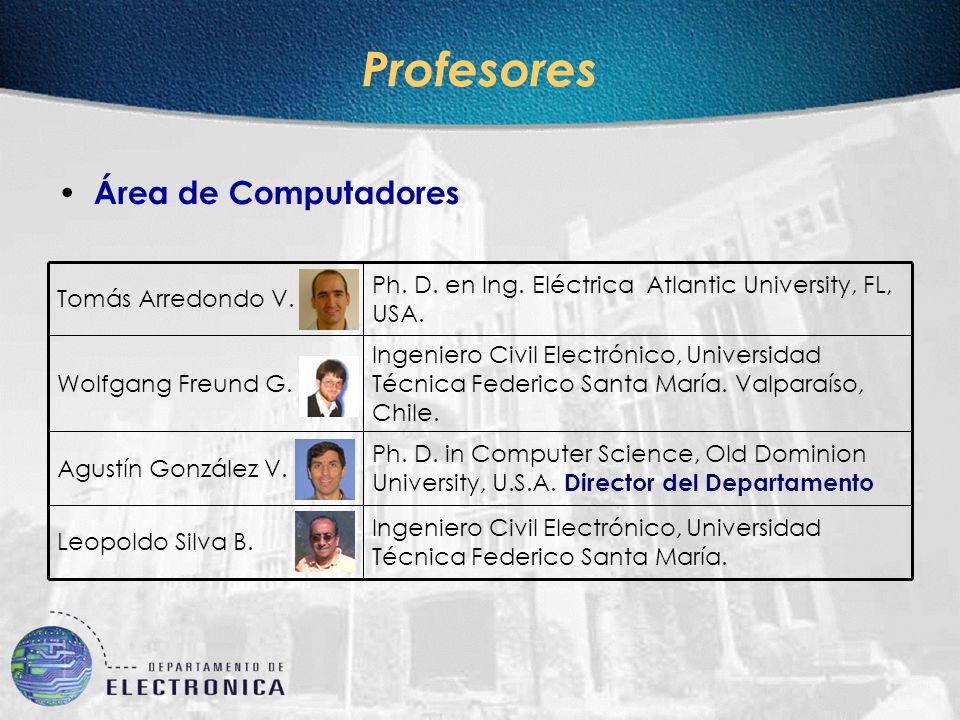 Profesores

• Área de Computadores

| Tomás Arredondo V. | Ph. D. en Ing. Eléctrica Atlantic University, FL, USA. |
|---|---|
| Wolfgang Freund G. | Ingeniero Civil Electrónico, Universidad Técnica Federico Santa María. Valparaíso, Chile. |
| Agustín González V. | Ph. D. in Computer Science, Old Dominion University, U.S.A. Director del Departamento |
| Leopoldo Silva B. | Ingeniero Civil Electrónico, Universidad Técnica Federico Santa María. |

DEPARTAMENTO DE
ELECTRONICA